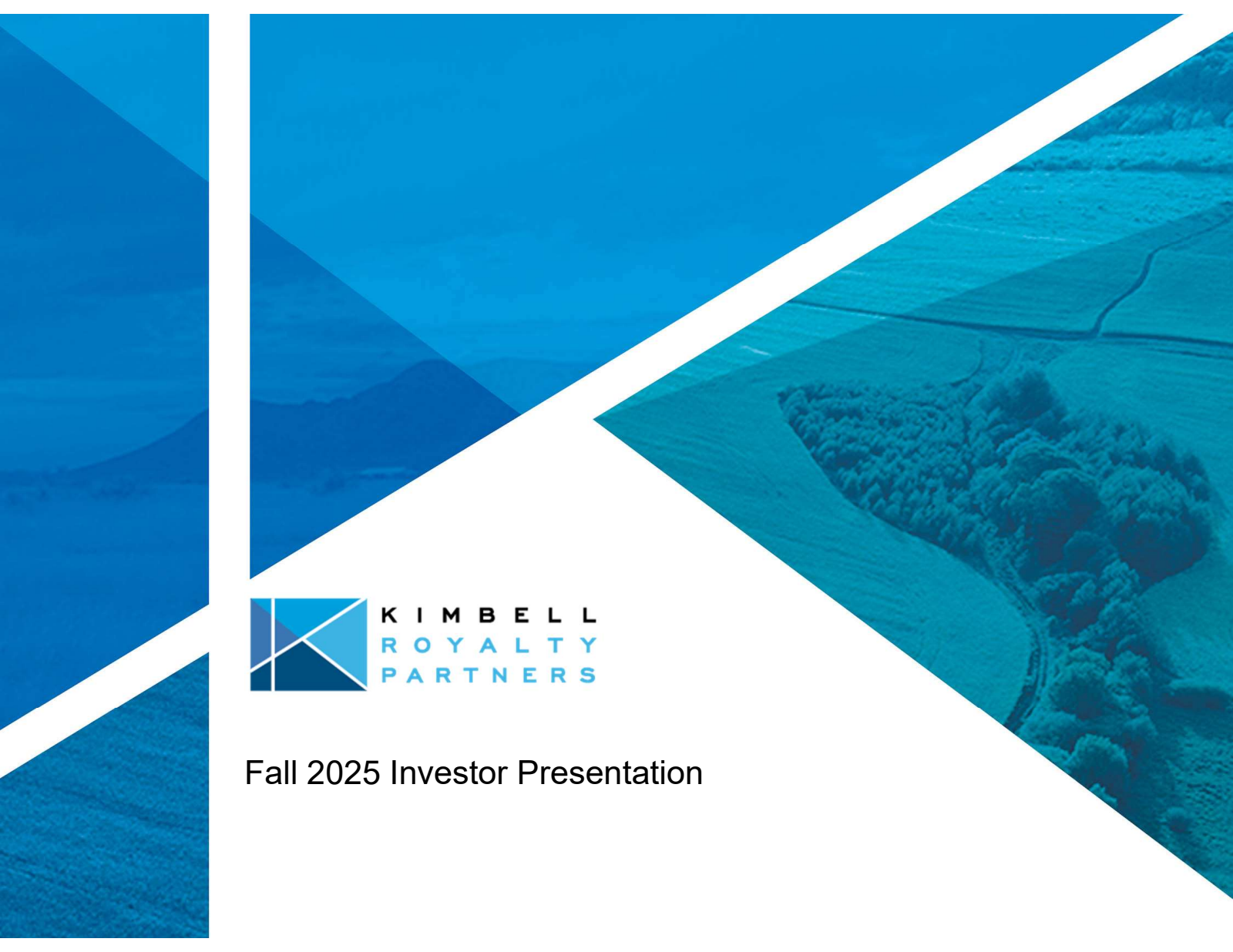 KIMBELL
ROYALTY
PARTNERS

Fall 2025 Investor Presentation